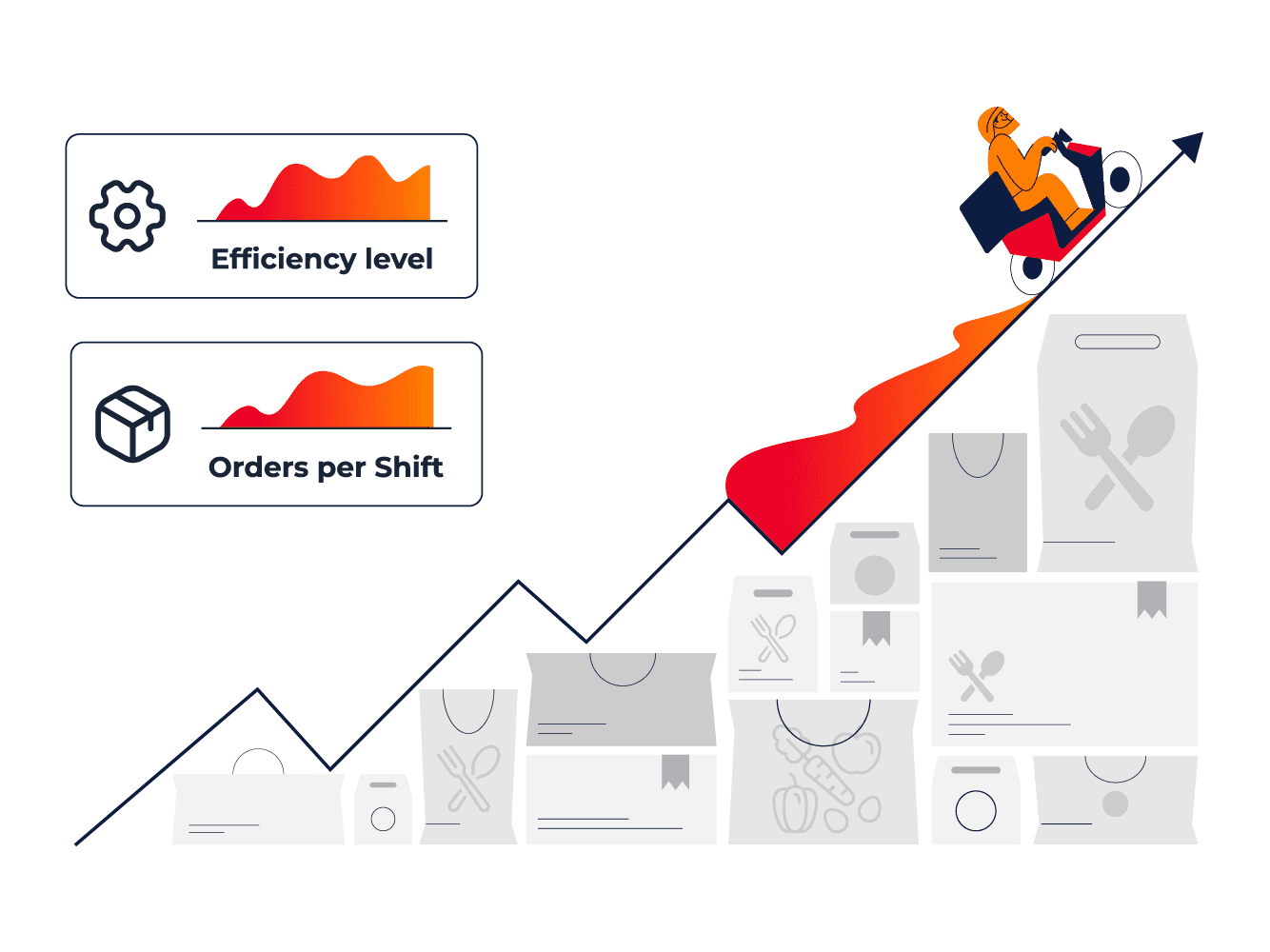 Efficiency level

Orders per Shift